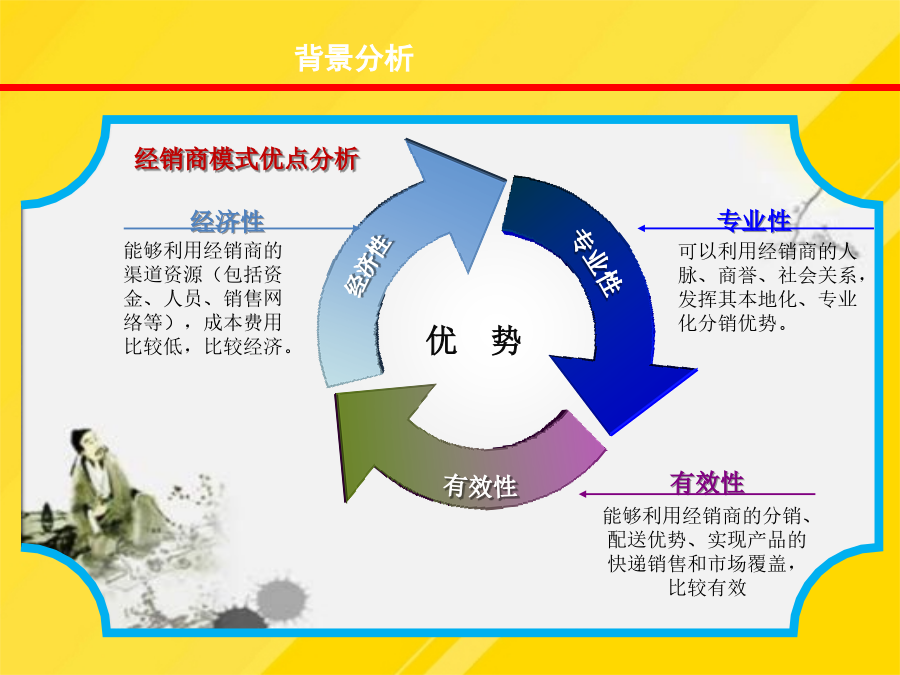 背景分析

经销商模式优点分析

经济性
能够利用经销商的渠道资源（包括资金、人员、销售网络等），成本费用比较低，比较经济。

经济性

专业性

优　势

有效性

专业性
可以利用经销商的人脉、商誉、社会关系，发挥其本地化、专业化分销优势。

有效性
能够利用经销商的分销、配送优势、实现产品的快递销售和市场覆盖，比较有效